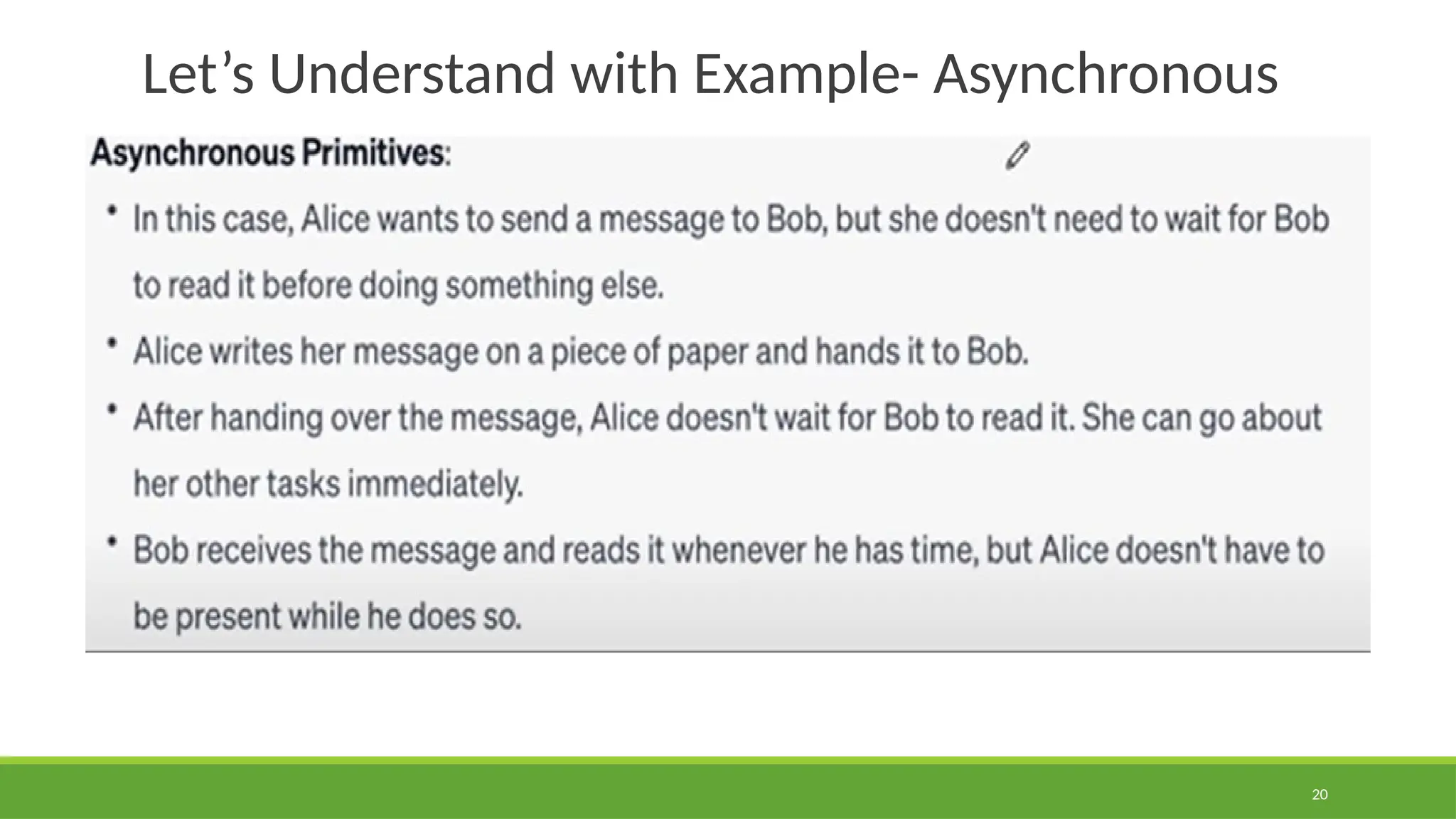 Let’s Understand with Example- Asynchronous

Asynchronous Primitives:

• In this case, Alice wants to send a message to Bob, but she doesn't need to wait for Bob to read it before doing something else.

• Alice writes her message on a piece of paper and hands it to Bob.

• After handing over the message, Alice doesn't wait for Bob to read it. She can go about her other tasks immediately.

• Bob receives the message and reads it whenever he has time, but Alice doesn't have to be present while he does so.

20